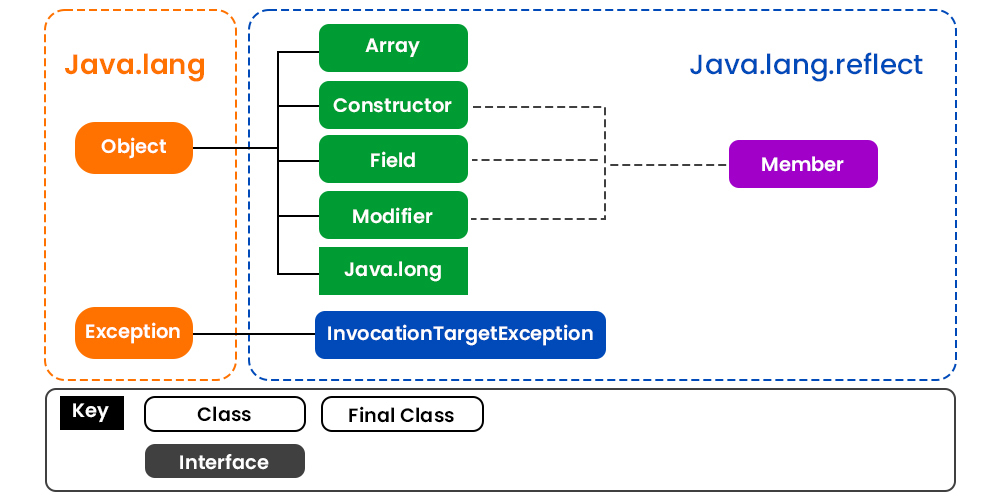 Java.lang

Object

Exception

Java.lang.reflect

Array

Constructor

Field

Modifier

Java.long

Member

InvocationTargetException

Key

Class

Final Class

Interface